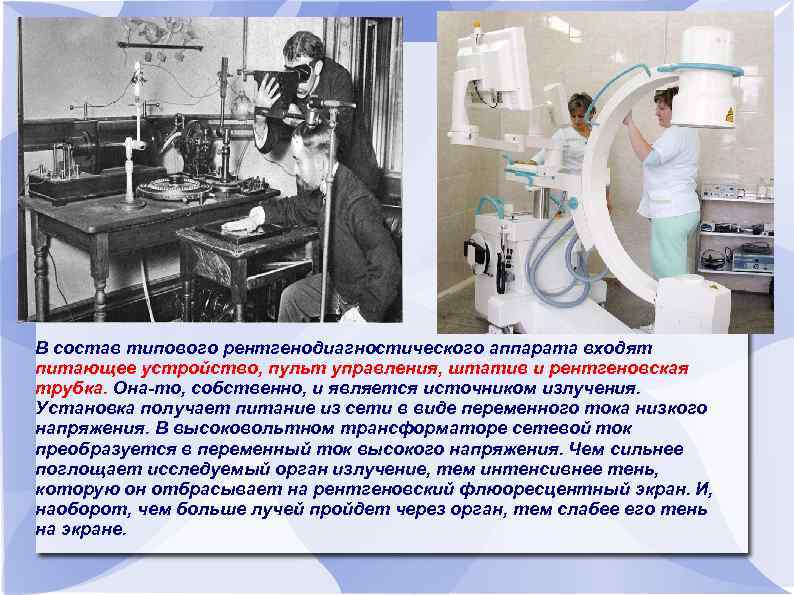 В состав типового рентгенодиагностического аппарата входят питающее устройство, пульт управления, штатив и рентгеновская трубка. Она-то, собственно, и является источником излучения. Установка получает питание из сети в виде переменного тока низкого напряжения. В высоковольтном трансформаторе сетевой ток преобразуется в переменный ток высокого напряжения. Чем сильнее поглощает исследуемый орган излучение, тем интенсивнее тень, которую он отбрасывает на рентгеновский флюоресцентный экран. И, наоборот, чем больше лучей пройдет через орган, тем слабее его тень на экране.